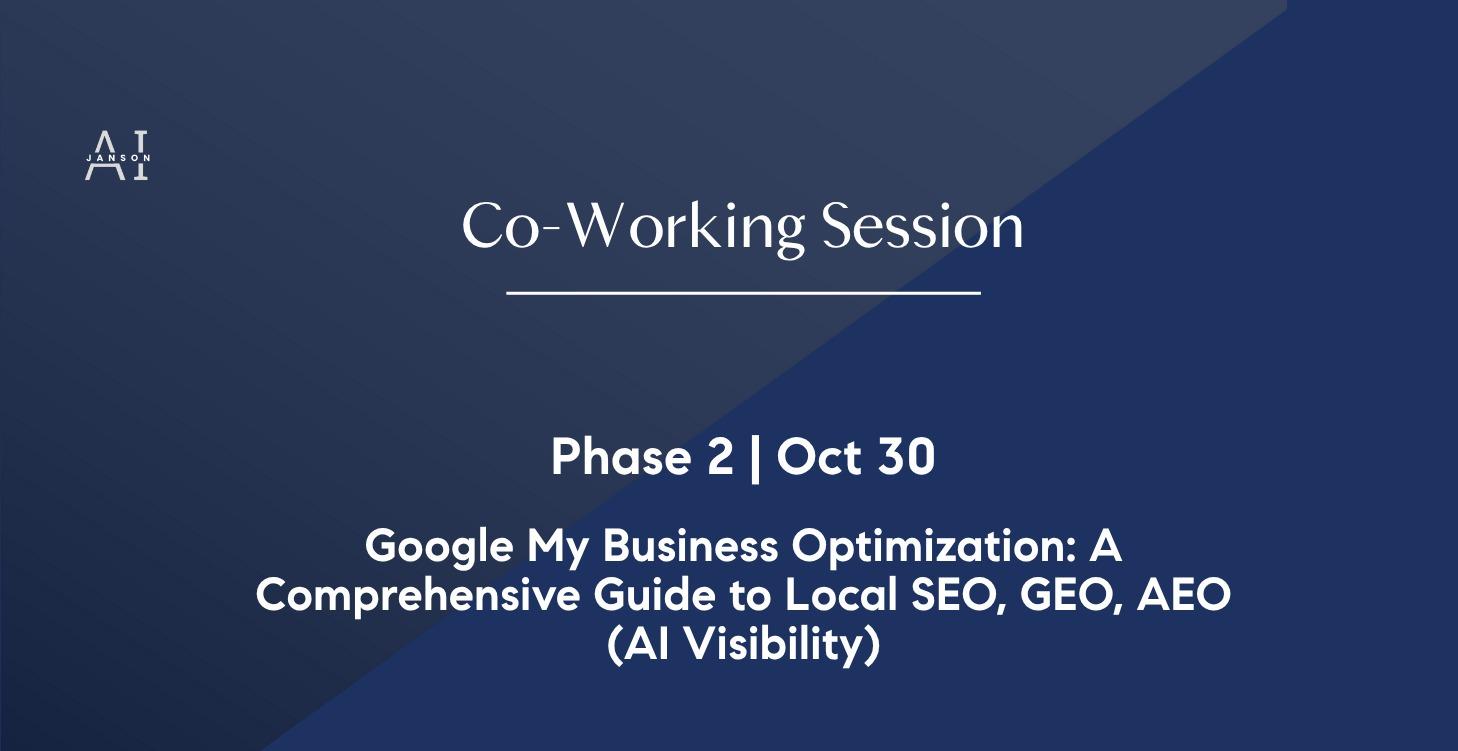 AI
JANSON

Co-Working Session

Phase 2 | Oct 30

Google My Business Optimization: A Comprehensive Guide to Local SEO, GEO, AEO (AI Visibility)